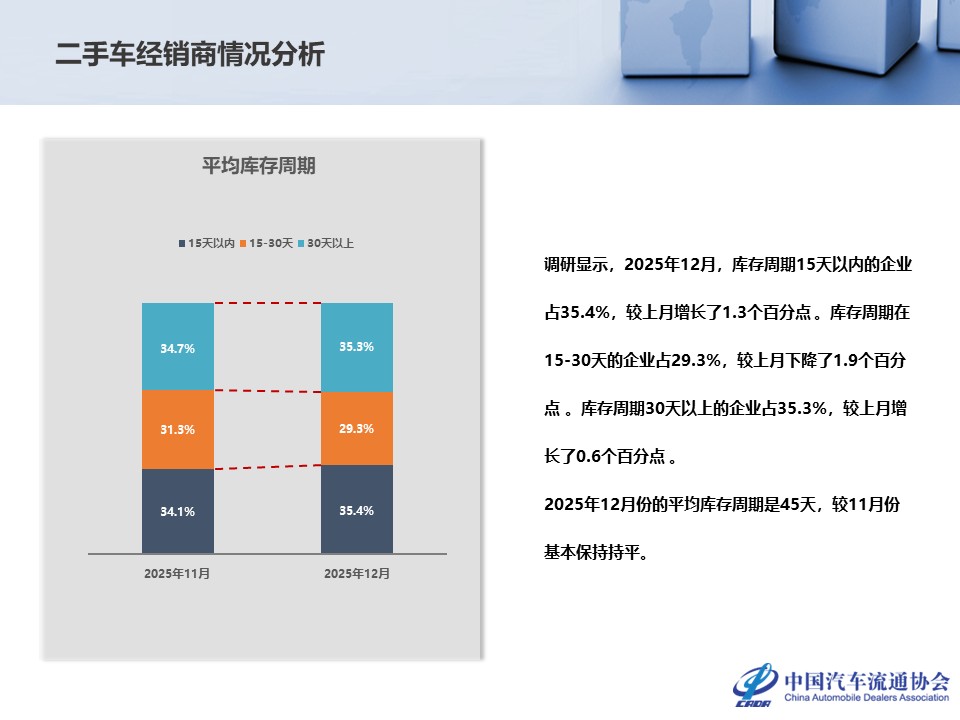 二手车经销商情况分析

平均库存周期

15天以内 15-30天 30天以上

34.7%
31.3%
34.1%

35.3%
29.3%
35.4%

2025年11月 2025年12月

调研显示，2025年12月，库存周期15天以内的企业占35.4%，较上月增长了1.3个百分点 。库存周期在15-30天的企业占29.3%，较上月下降了1.9个百分点 。库存周期30天以上的企业占35.3%，较上月增长了0.6个百分点 。

2025年12月份的平均库存周期是45天，较11月份基本保持持平。

CADA 中国汽车流通协会 China Automobile Dealers Association